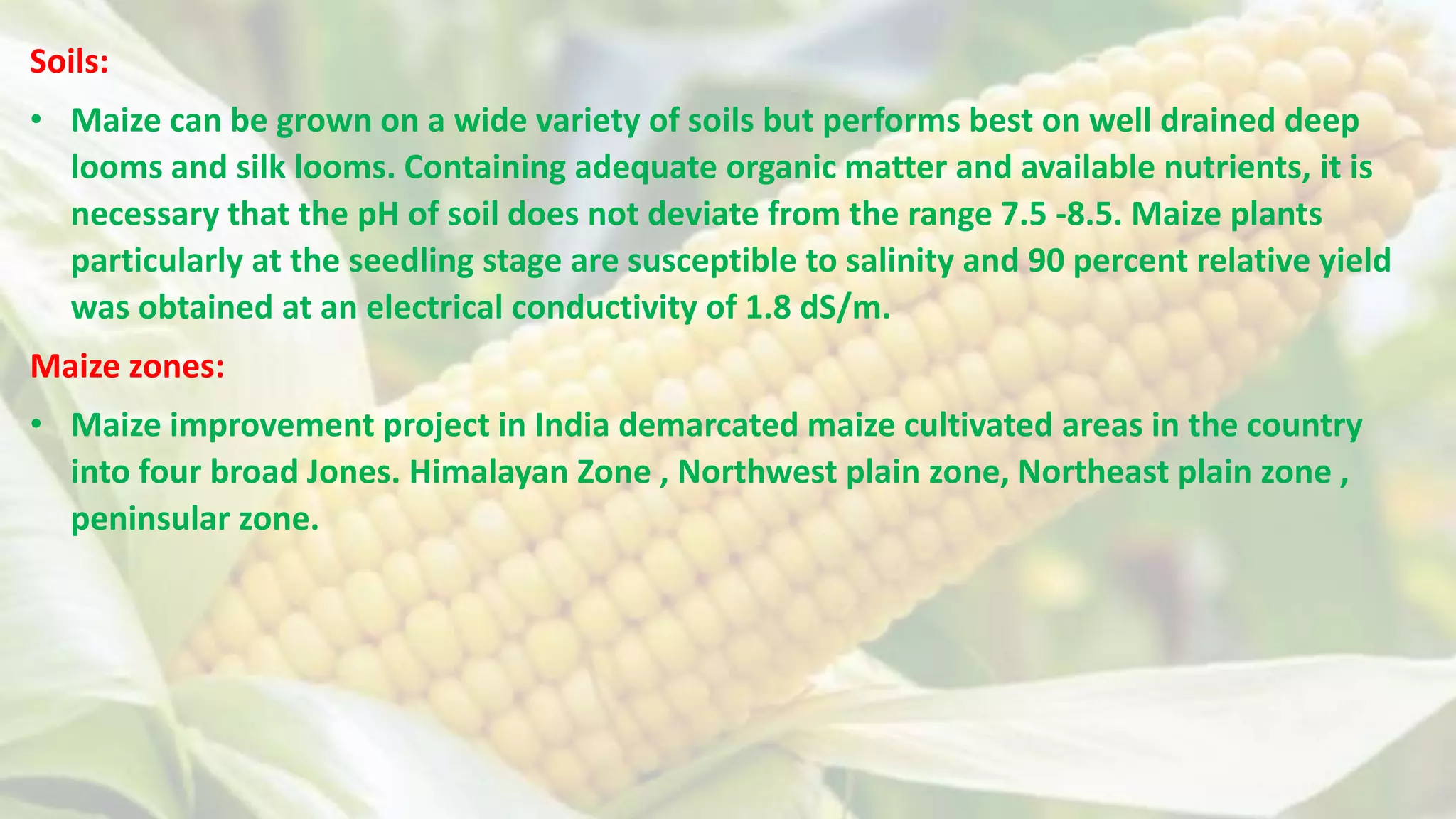 Soils:

• Maize can be grown on a wide variety of soils but performs best on well drained deep looms and silk looms. Containing adequate organic matter and available nutrients, it is necessary that the pH of soil does not deviate from the range 7.5 -8.5. Maize plants particularly at the seedling stage are susceptible to salinity and 90 percent relative yield was obtained at an electrical conductivity of 1.8 dS/m.

Maize zones:

• Maize improvement project in India demarcated maize cultivated areas in the country into four broad Jones. Himalayan Zone , Northwest plain zone, Northeast plain zone , peninsular zone.